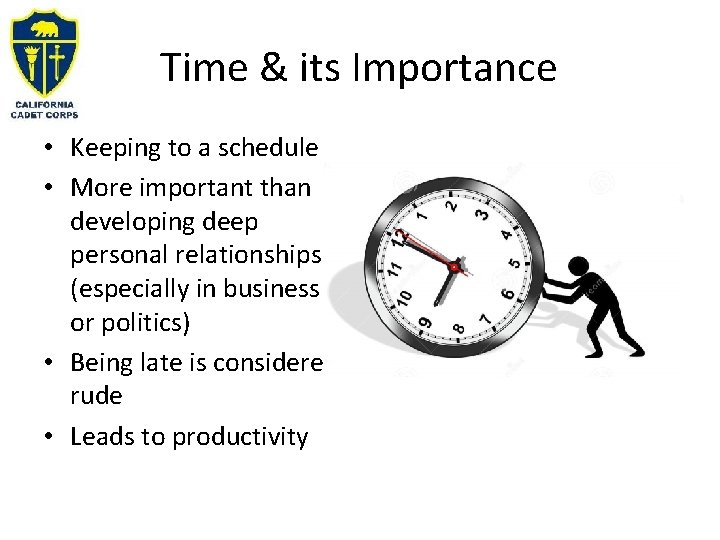 CALIFORNIA CADET CORPS

Time & its Importance

• Keeping to a schedule
• More important than developing deep personal relationships (especially in business or politics)
• Being late is considere rude
• Leads to productivity

12 1 2 3 4 5 6 7 8 9 10 11